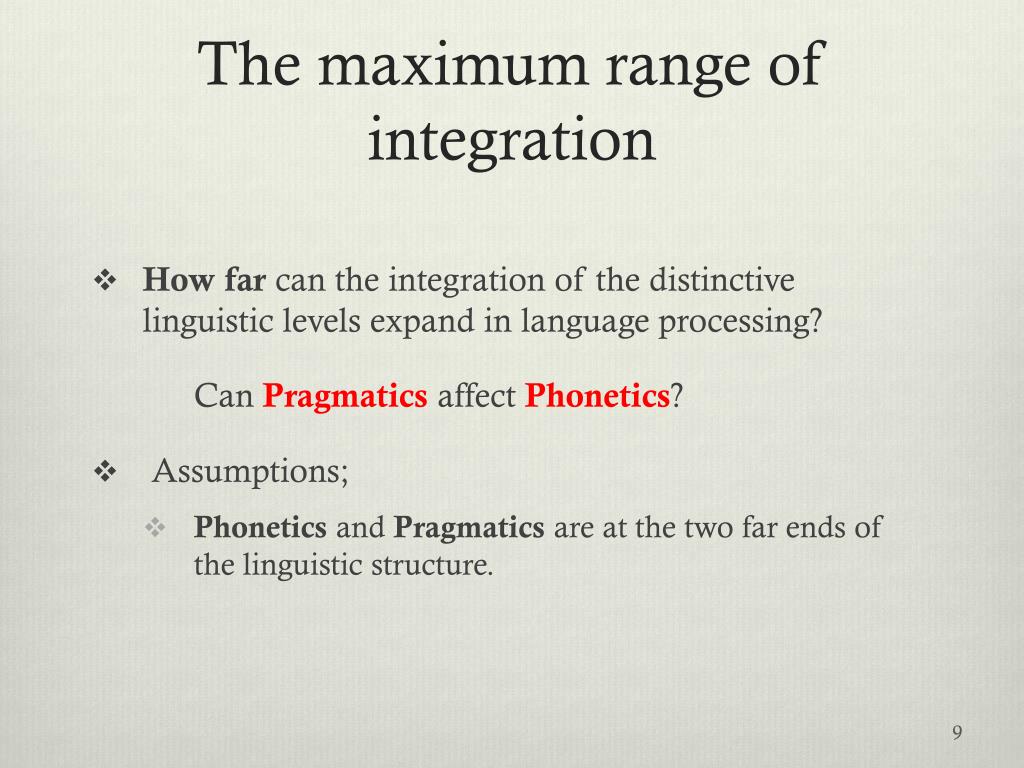 The maximum range of integration

❖ How far can the integration of the distinctive linguistic levels expand in language processing?

Can Pragmatics affect Phonetics?

❖ Assumptions;

❖ Phonetics and Pragmatics are at the two far ends of the linguistic structure.

9